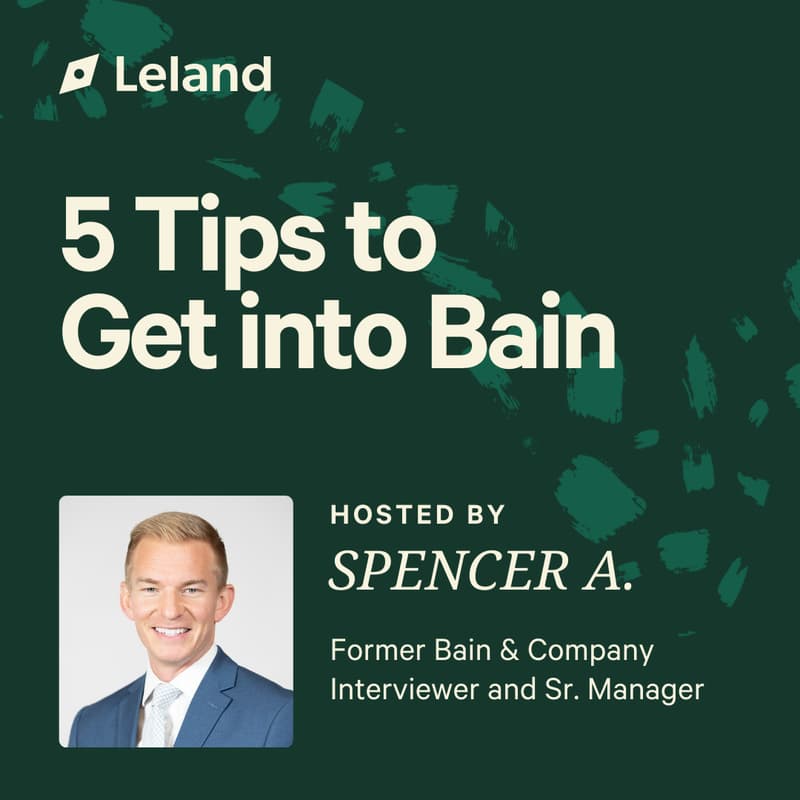 Leland

5 Tips to Get into Bain

HOSTED BY

SPENCER A.

Former Bain & Company Interviewer and Sr. Manager